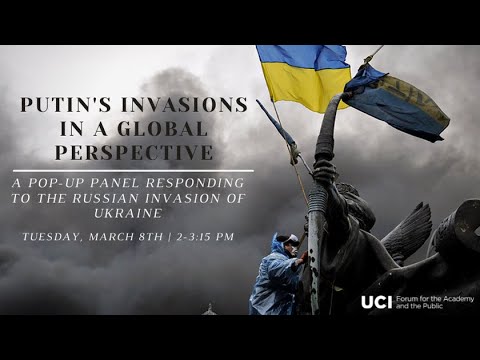 PUTIN'S INVASIONS IN A GLOBAL PERSPECTIVE

A POP-UP PANEL RESPONDING TO THE RUSSIAN INVASION OF UKRAINE

TUESDAY, MARCH 8TH | 2-3:15 PM

UCI Forum for the Academy and the Public